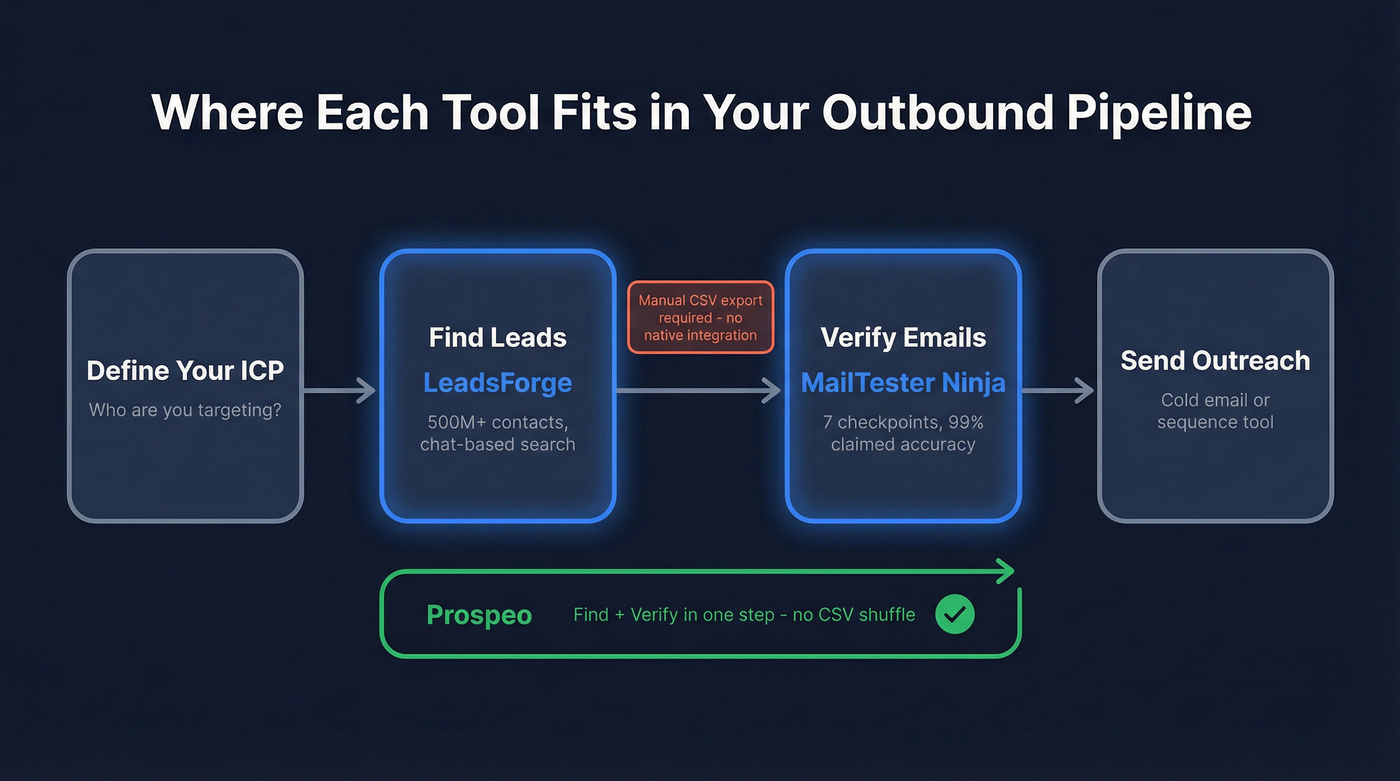 Where Each Tool Fits in Your Outbound Pipeline

Define Your ICP
Who are you targeting?

Find Leads
LeadsForge
500M+ contacts, chat-based search

Manual CSV export required - no native integration

Verify Emails
MailTester Ninja
7 checkpoints, 99% claimed accuracy

Send Outreach
Cold email or sequence tool

Prospeo
Find + Verify in one step - no CSV shuffle